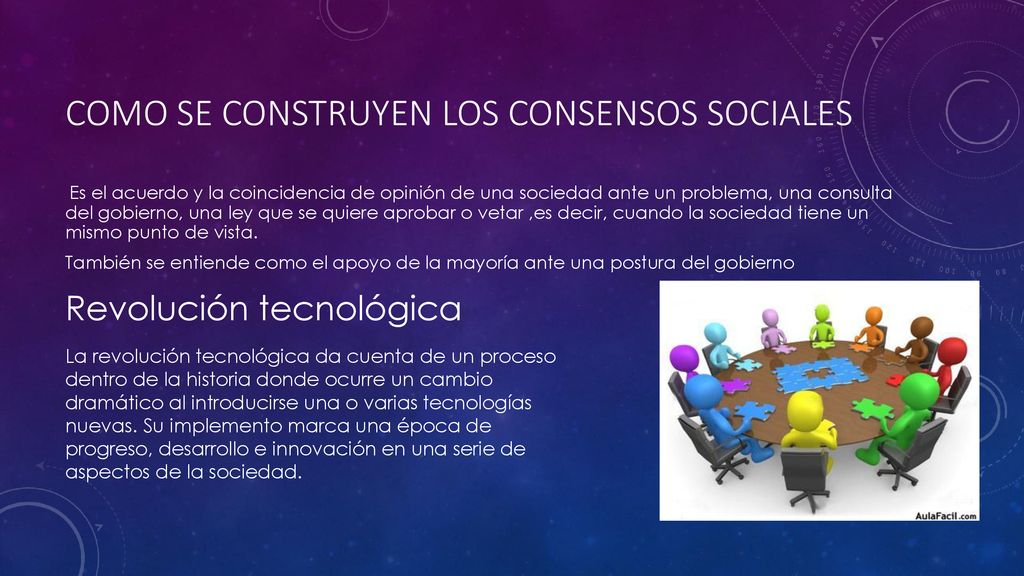 COMO SE CONSTRUYEN LOS CONSENSOS SOCIALES

Es el acuerdo y la coincidencia de opinión de una sociedad ante un problema, una consulta del gobierno, una ley que se quiere aprobar o vetar ,es decir, cuando la sociedad tiene un mismo punto de vista.

También se entiende como el apoyo de la mayoría ante una postura del gobierno

Revolución tecnológica

La revolución tecnológica da cuenta de un proceso dentro de la historia donde ocurre un cambio dramático al introducirse una o varias tecnologías nuevas. Su implemento marca una época de progreso, desarrollo e innovación en una serie de aspectos de la sociedad.

AulaFacil.com